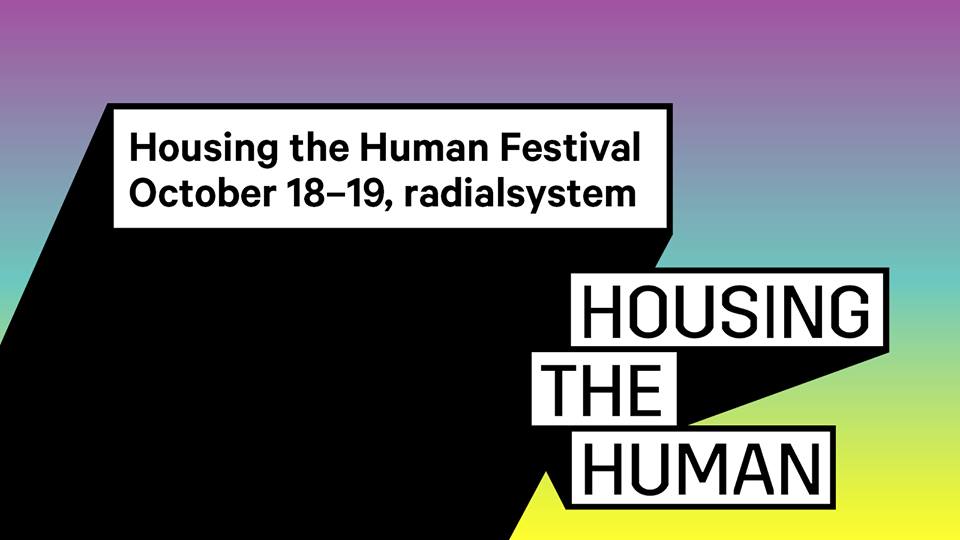 Housing the Human Festival
October 18–19, radialsystem

HOUSING
THE
HUMAN